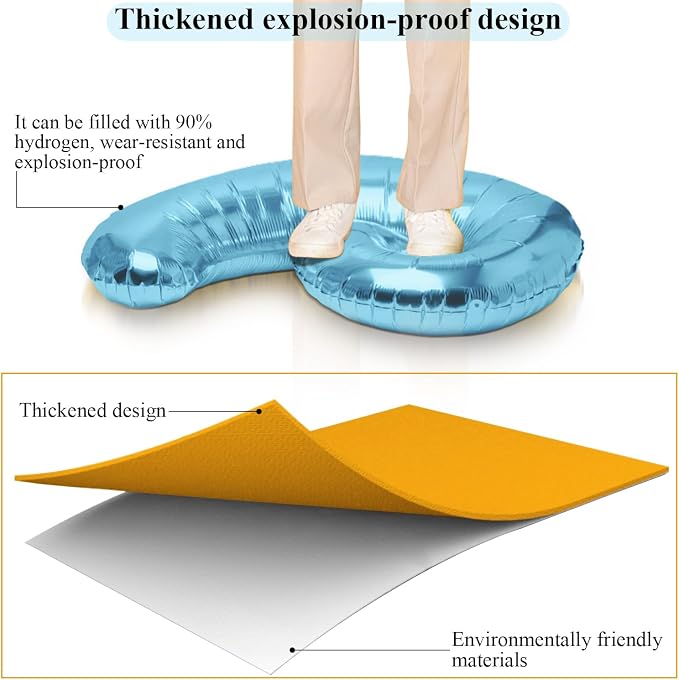 Thickened explosion-proof design

It can be filled with 90% hydrogen, wear-resistant and explosion-proof

Thickened design

Environmentally friendly materials